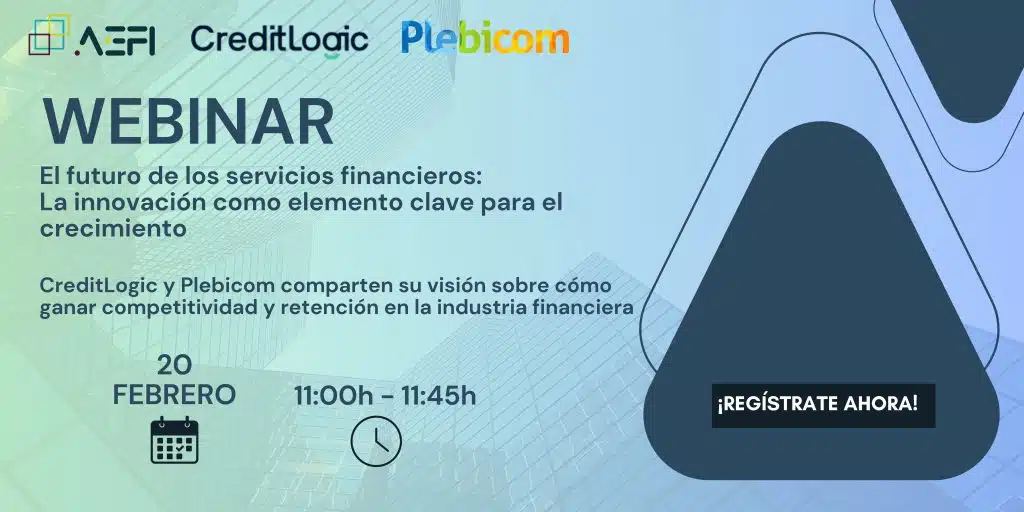 AEFI CreditLogic Plebicom

WEBINAR

El futuro de los servicios financieros: La innovación como elemento clave para el crecimiento

CreditLogic y Plebicom comparten su visión sobre cómo ganar competitividad y retención en la industria financiera

20 FEBRERO

11:00h - 11:45h

¡REGÍSTRATE AHORA!